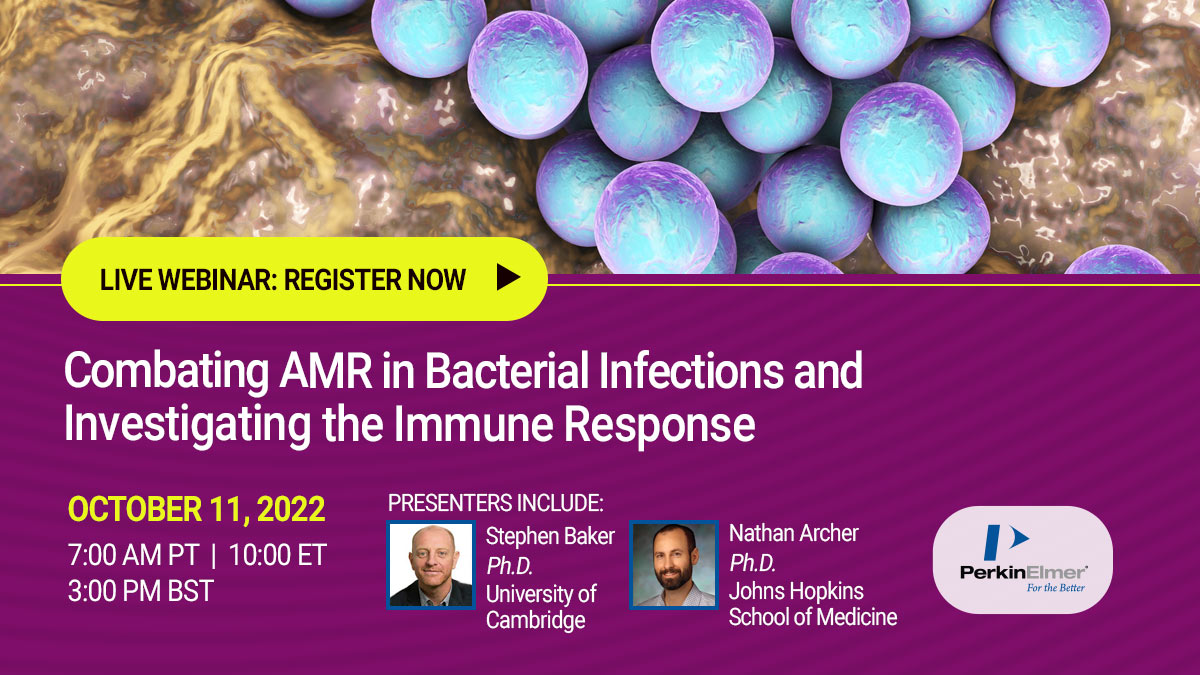 LIVE WEBINAR: REGISTER NOW

Combating AMR in Bacterial Infections and Investigating the Immune Response

OCTOBER 11, 2022
7:00 AM PT | 10:00 ET
3:00 PM BST

PRESENTERS INCLUDE:

Stephen Baker
Ph.D.
University of Cambridge

Nathan Archer
Ph.D.
Johns Hopkins School of Medicine

PerkinElmer
For the Better